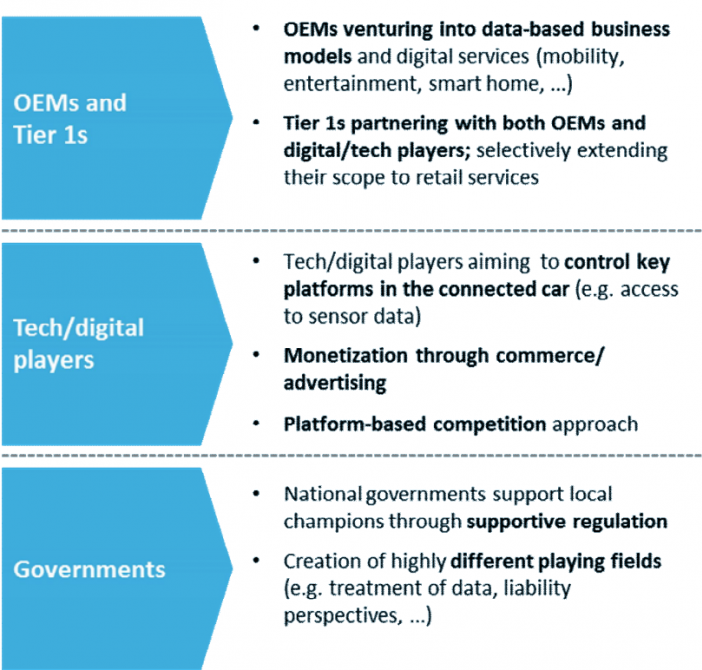 OEMs and Tier 1s

• OEMs venturing into data-based business models and digital services (mobility, entertainment, smart home, ...)

• Tier 1s partnering with both OEMs and digital/tech players; selectively extending their scope to retail services

Tech/digital players

• Tech/digital players aiming to control key platforms in the connected car (e.g. access to sensor data)

• Monetization through commerce/ advertising

• Platform-based competition approach

Governments

• National governments support local champions through supportive regulation

• Creation of highly different playing fields (e.g. treatment of data, liability perspectives, ...)